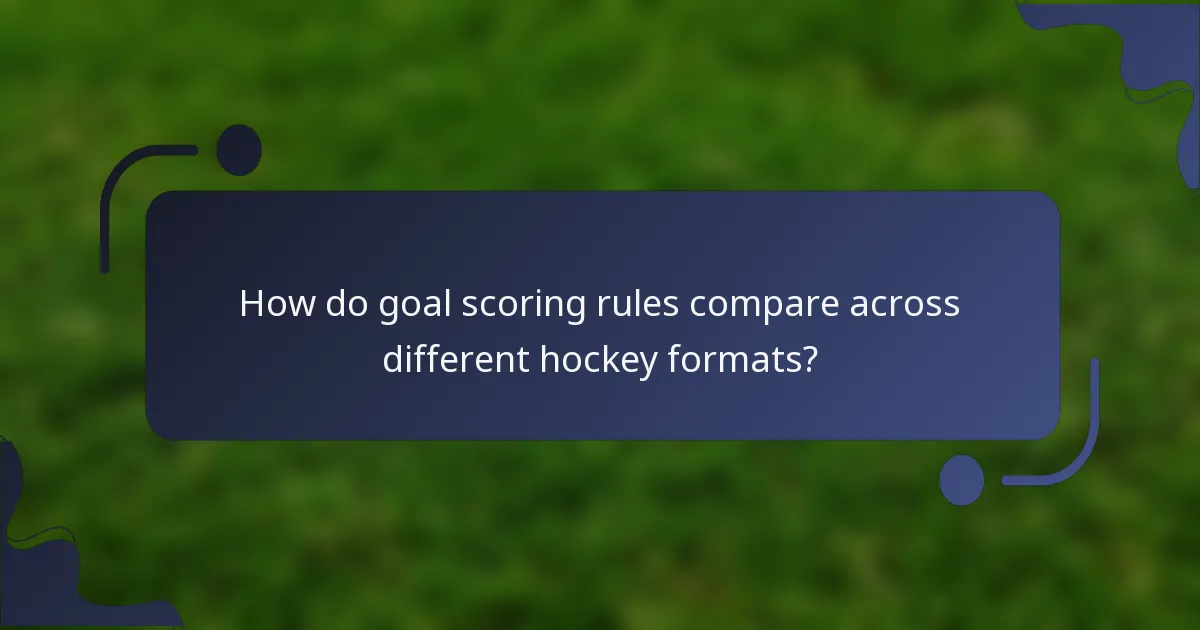 How do goal scoring rules compare across different hockey formats?